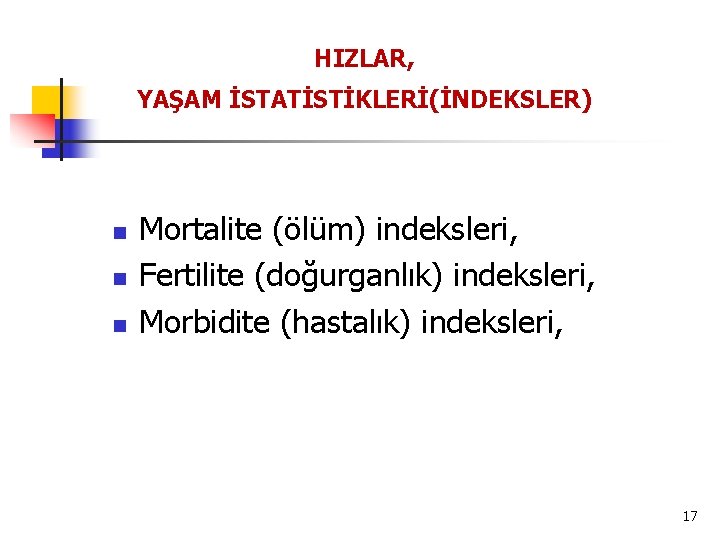 HIZLAR,
YAŞAM İSTATİSTİKLERİ(İNDEKSLER)

- Mortalite (ölüm) indeksleri,
- Fertilite (doğurganlık) indeksleri,
- Morbidite (hastalık) indeksleri,

17